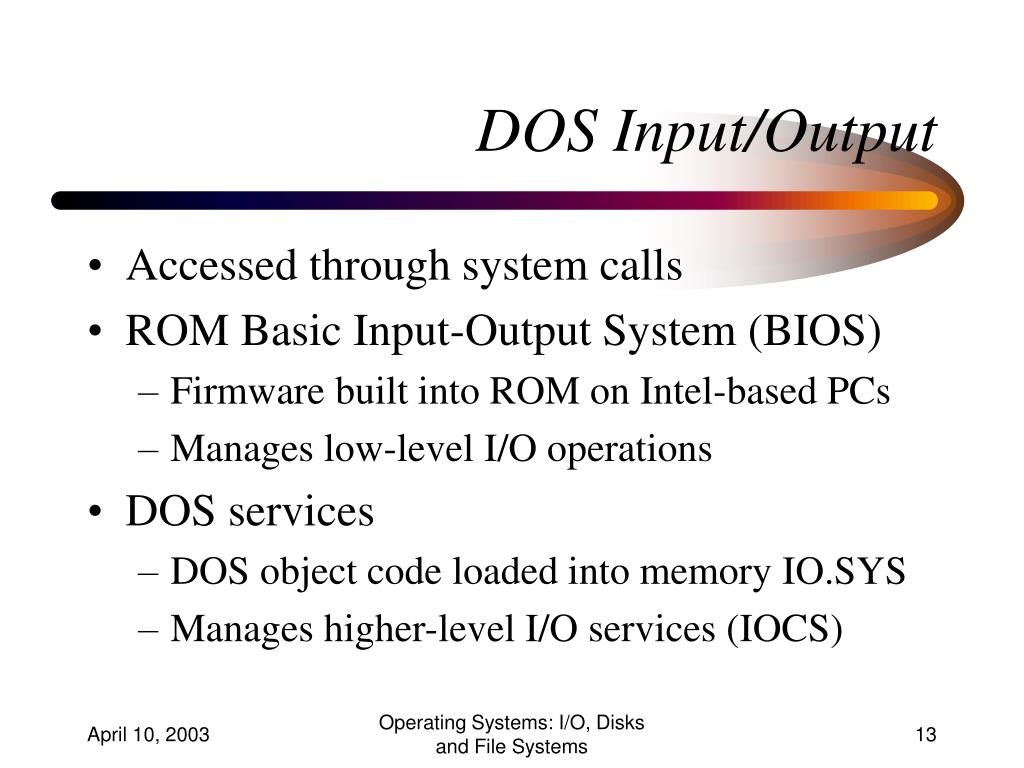 DOS Input/Output

• Accessed through system calls
• ROM Basic Input-Output System (BIOS)
– Firmware built into ROM on Intel-based PCs
– Manages low-level I/O operations
• DOS services
– DOS object code loaded into memory IO.SYS
– Manages higher-level I/O services (IOCS)

April 10, 2003

Operating Systems: I/O, Disks and File Systems

13